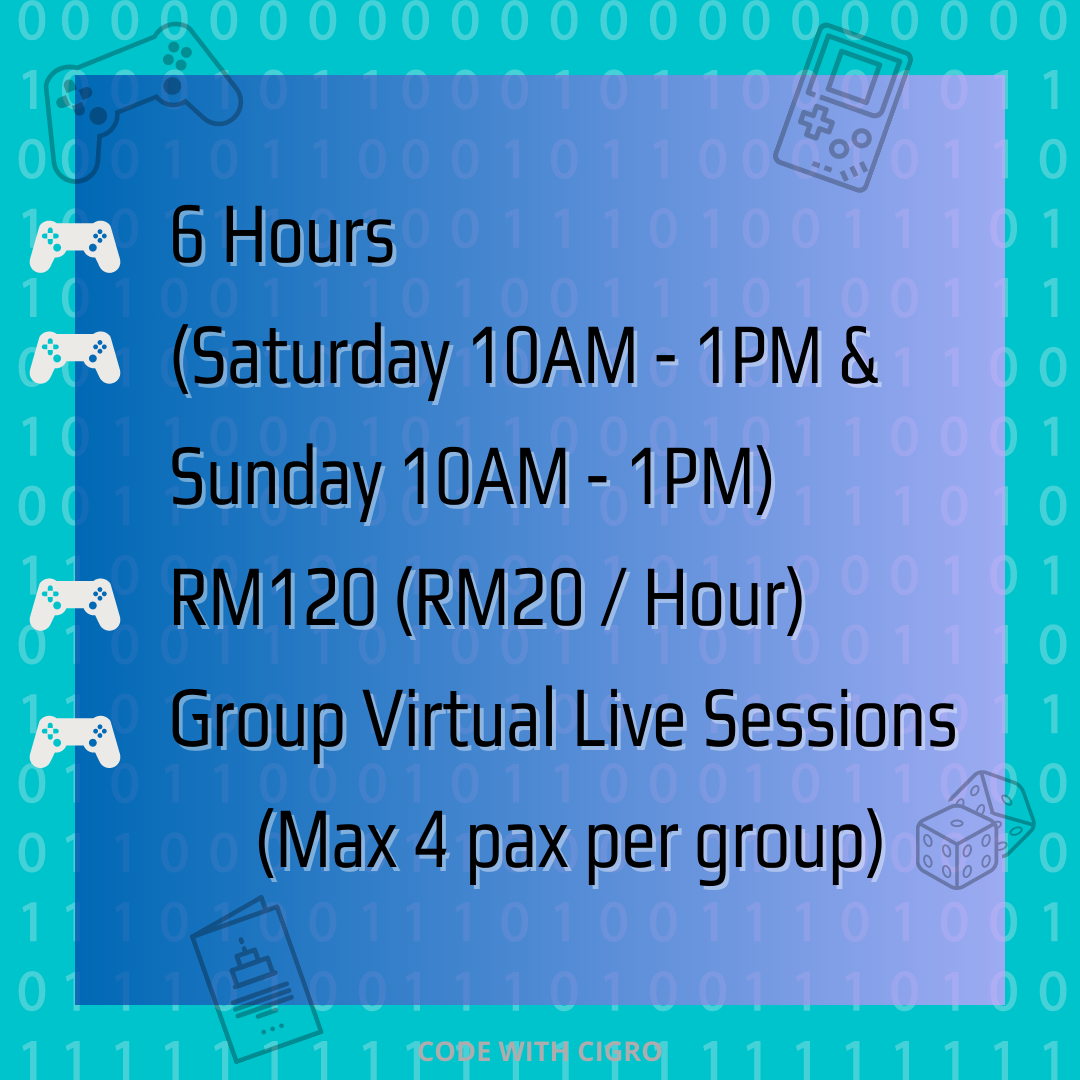 6 Hours

(Saturday 10AM - 1PM & Sunday 10AM - 1PM)

RM120 (RM20 / Hour)

Group Virtual Live Sessions (Max 4 pax per group)

CODE WITH CIGRO